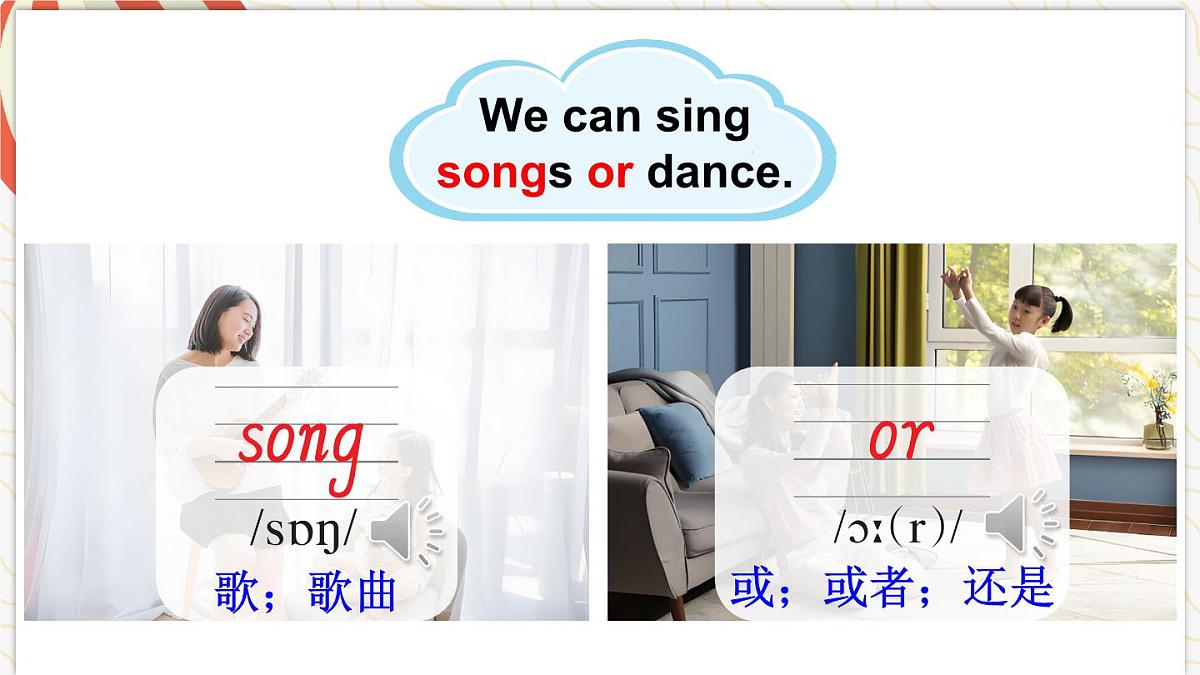 We can sing songs or dance.

song

/sɒŋ/

歌；歌曲

or

/ɔː(r)/

或；或者；还是